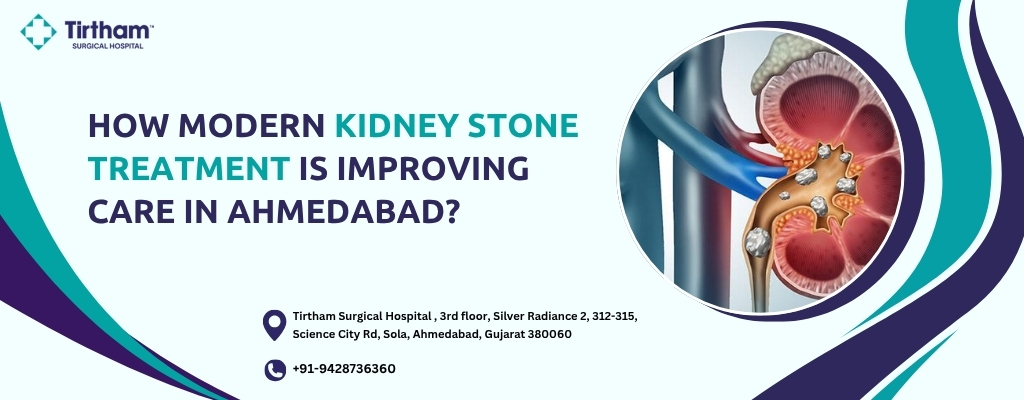 Tirtham™
SURGICAL HOSPITAL

HOW MODERN KIDNEY STONE TREATMENT IS IMPROVING CARE IN AHMEDABAD?

Tirtham Surgical Hospital , 3rd floor, Silver Radiance 2, 312-315, Science City Rd, Sola, Ahmedabad, Gujarat 380060

+91-9428736360